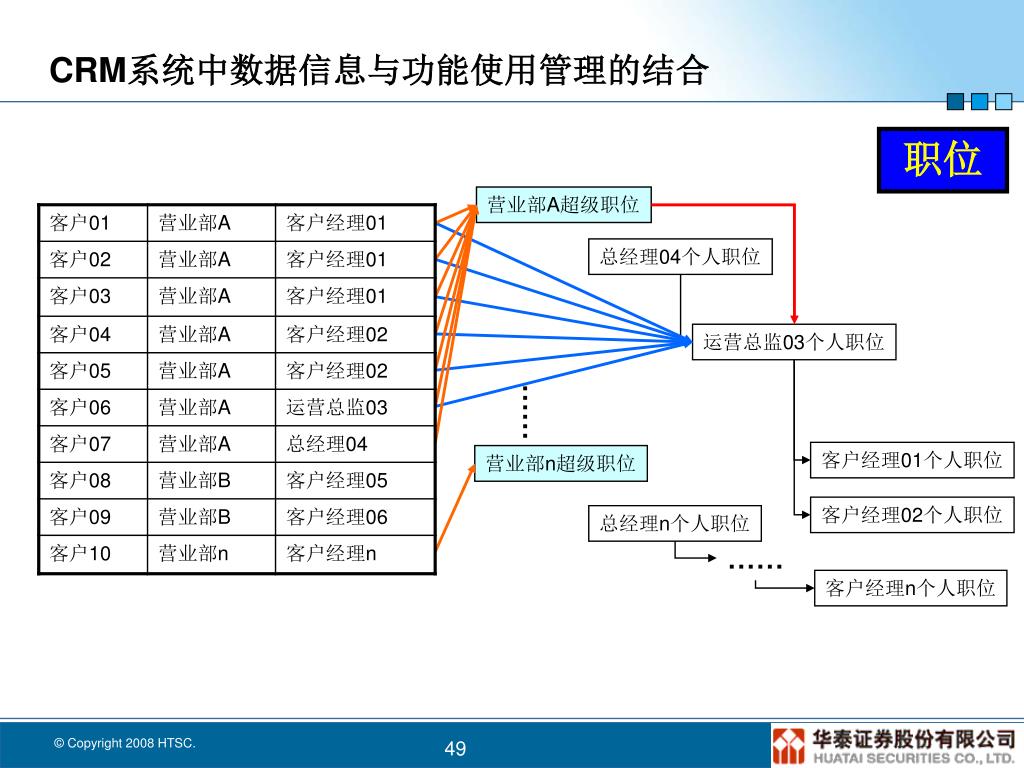 CRM系统中数据信息与功能使用管理的结合

职位

| 客户01 | 营业部A | 客户经理01 |
|---|---|---|
| 客户02 | 营业部A | 客户经理01 |
| 客户03 | 营业部A | 客户经理01 |
| 客户04 | 营业部A | 客户经理02 |
| 客户05 | 营业部A | 客户经理02 |
| 客户06 | 营业部A | 运营总监03 |
| 客户07 | 营业部A | 总经理04 |
| 客户08 | 营业部B | 客户经理05 |
| 客户09 | 营业部B | 客户经理06 |
| 客户10 | 营业部n | 客户经理n |

营业部A超级职位

总经理04个人职位

运营总监03个人职位

营业部n超级职位

客户经理01个人职位

客户经理02个人职位

总经理n个人职位

……

客户经理n个人职位

© Copyright 2008 HTSC.

49

华泰证券股份有限公司
HUATAI SECURITIES CO., LTD.